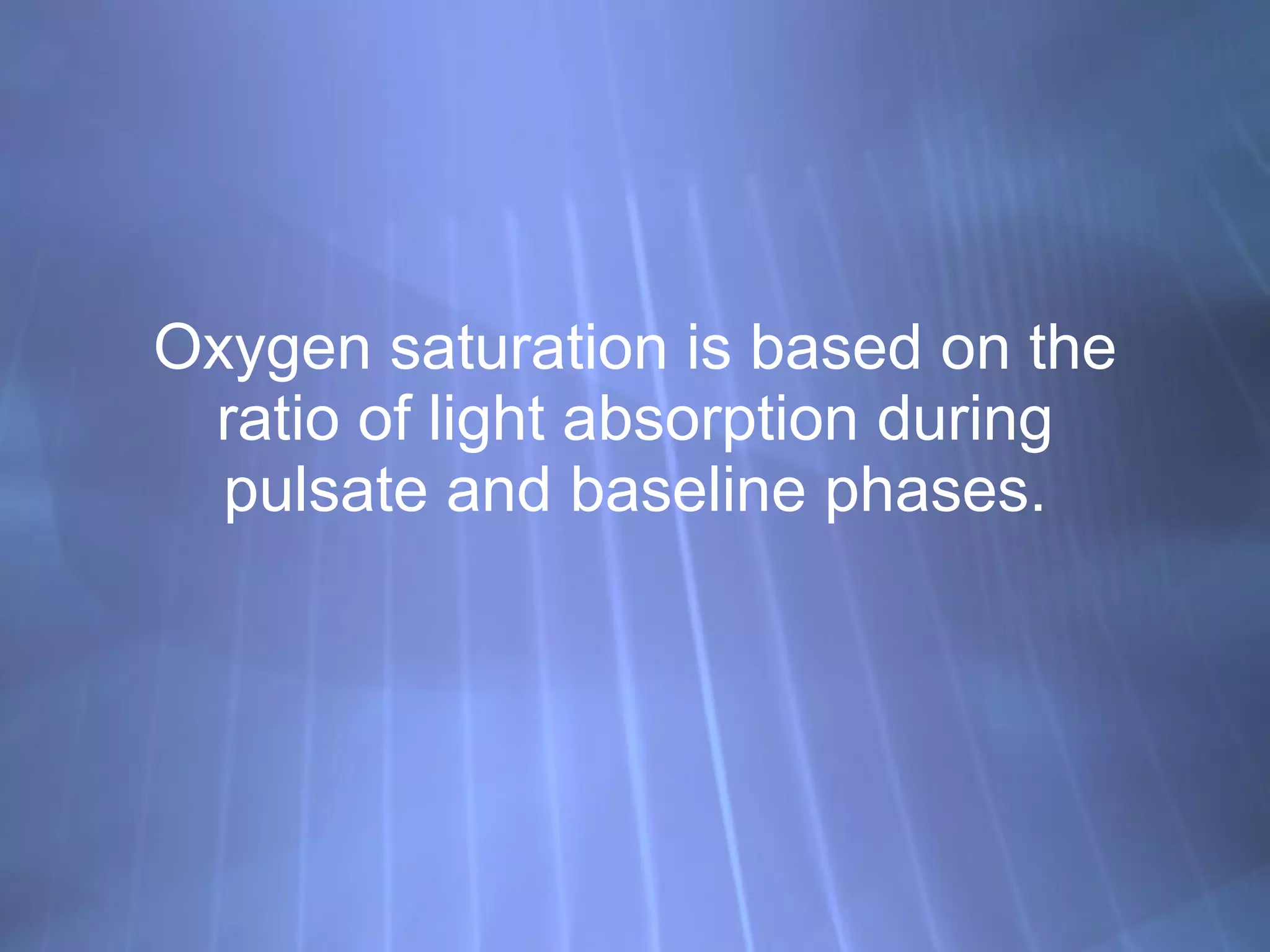 Oxygen saturation is based on the ratio of light absorption during pulsate and baseline phases.